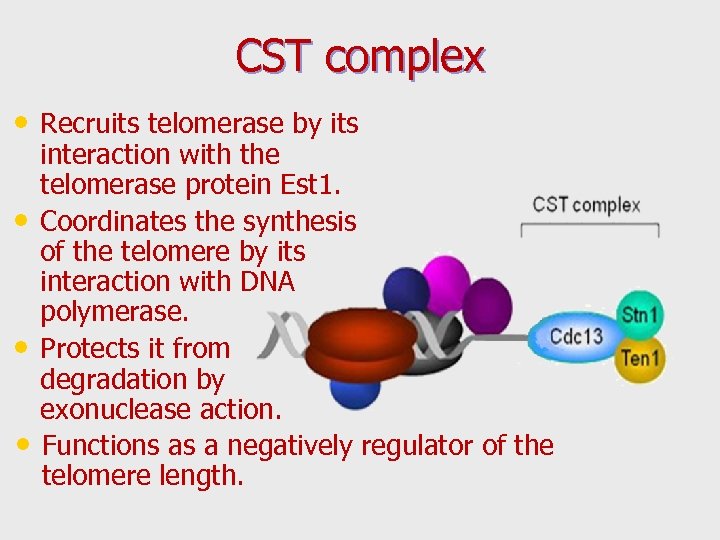 CST complex

• Recruits telomerase by its interaction with the telomerase protein Est1.
• Coordinates the synthesis of the telomere by its interaction with DNA polymerase.
• Protects it from degradation by exonuclease action.
• Functions as a negatively regulator of the telomere length.

CST complex
Cdc13
Stn1
Ten1